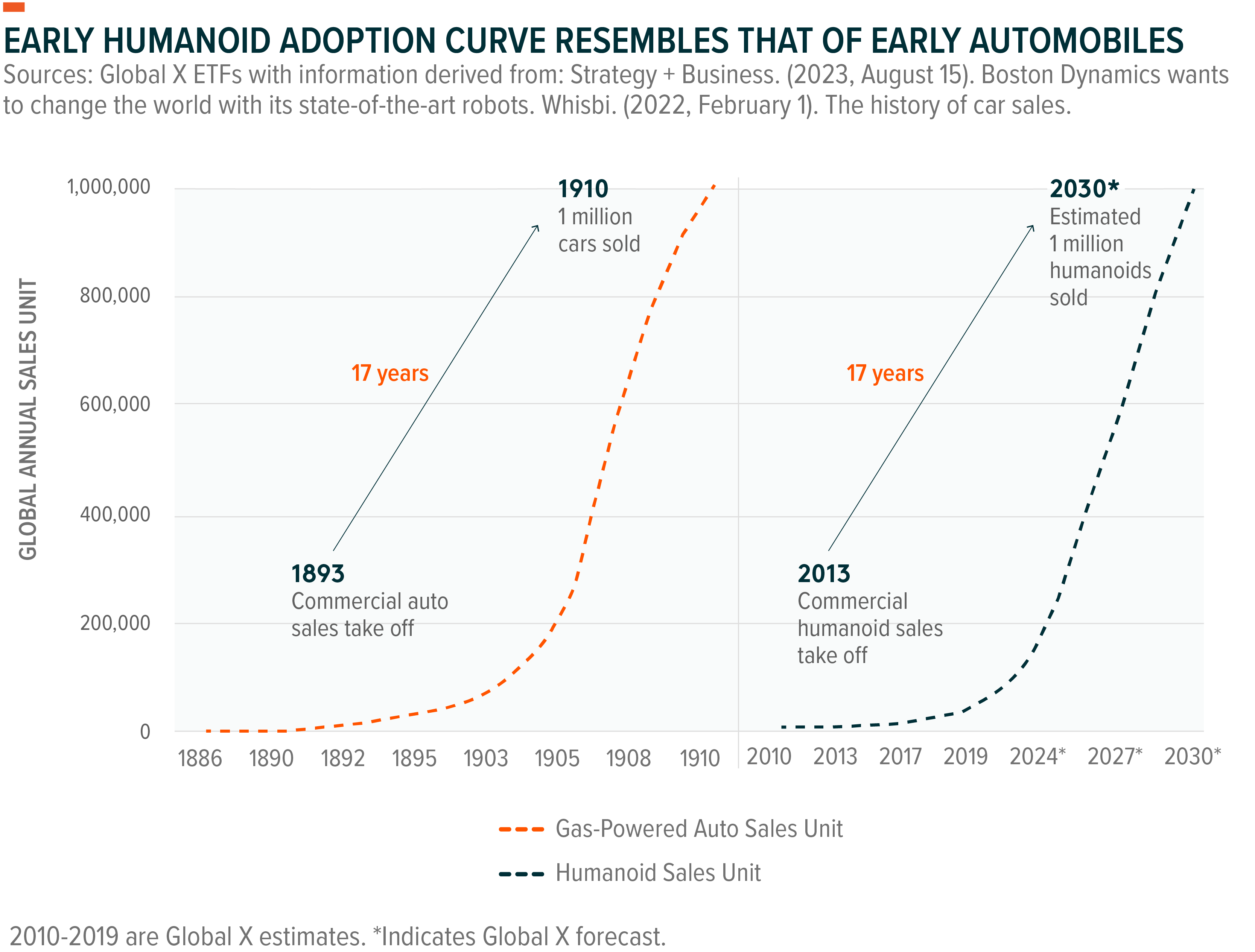 EARLY HUMANOID ADOPTION CURVE RESEMBLES THAT OF EARLY AUTOMOBILES

Sources: Global X ETFs with information derived from: Strategy + Business. (2023, August 15). Boston Dynamics wants to change the world with its state-of-the-art robots. Whisbi. (2022, February 1). The history of car sales.

GLOBAL ANNUAL SALES UNIT

1,000,000
800,000
600,000
400,000
200,000
0

1910
1 million cars sold

17 years

1893
Commercial auto sales take off

2030*
Estimated 1 million humanoids sold

17 years

2013
Commercial humanoid sales take off

1886 1890 1892 1895 1903 1905 1908 1910 2010 2013 2017 2019 2024* 2027* 2030*

Gas-Powered Auto Sales Unit

Humanoid Sales Unit

2010-2019 are Global X estimates. *Indicates Global X forecast.